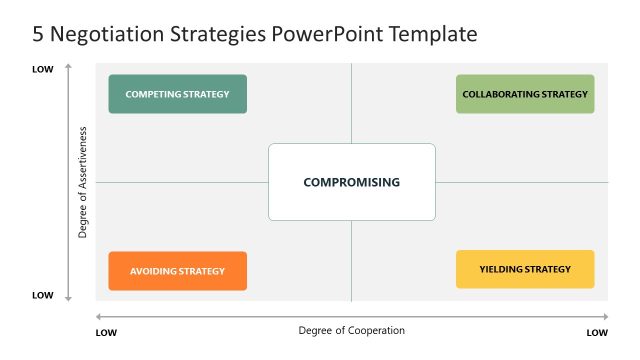 5 Negotiation Strategies PowerPoint Template

LOW

Degree of Assertiveness

LOW

COMPETING STRATEGY

COLLABORATING STRATEGY

COMPROMISING

AVOIDING STRATEGY

YIELDING STRATEGY

LOW

Degree of Cooperation

LOW